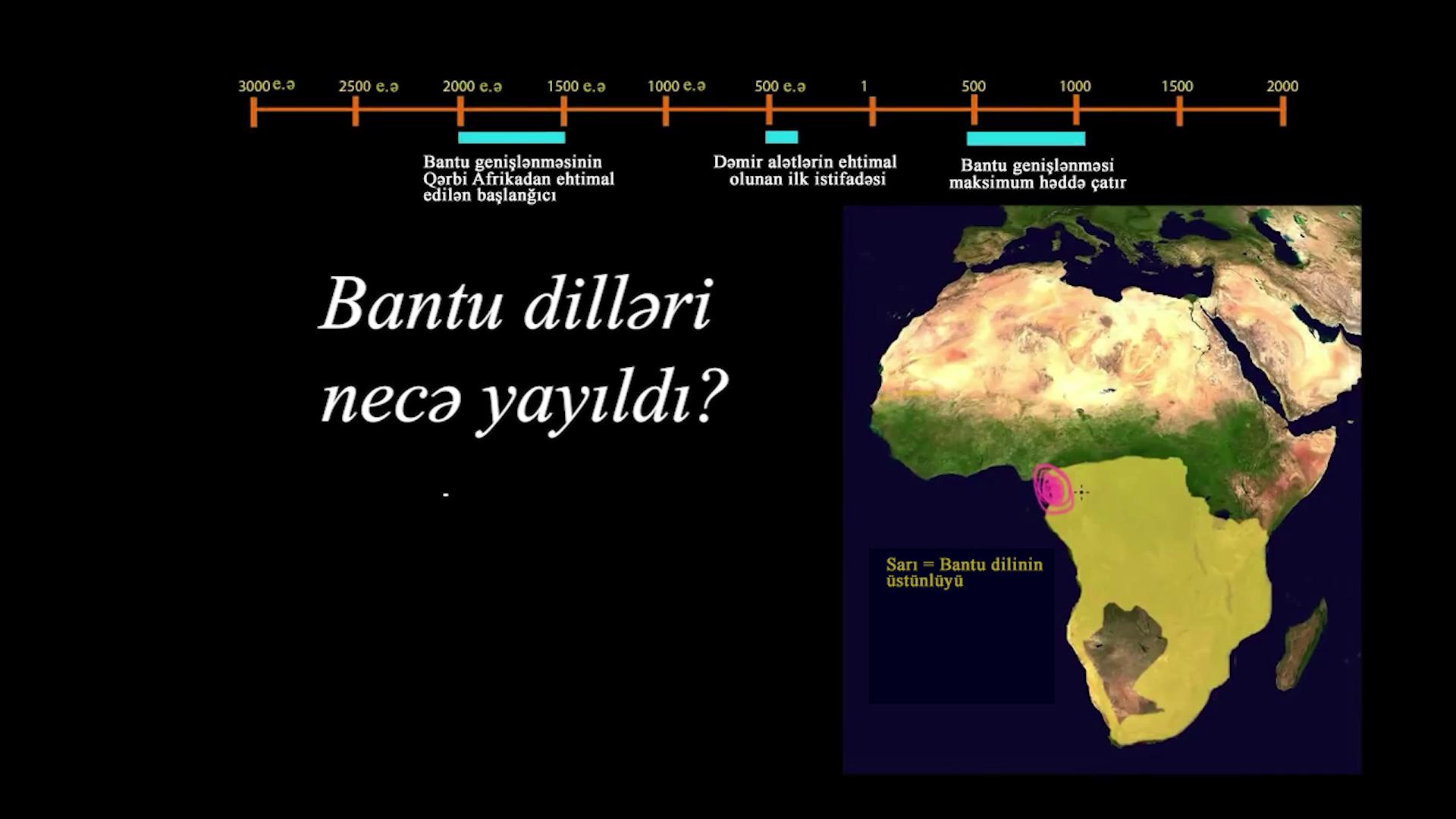 3000 e.ə 2500 e.ə 2000 e.ə 1500 e.ə 1000 e.ə 500 e.ə 1 500 1000 1500 2000

Bantu genişlənməsinin Qərbi Afrikadan ehtimal edilən başlanğıcı

Dəmir alətlərin ehtimal olunan ilk istifadəsi

Bantu genişlənməsi maksimum həddə çatır

Bantu dilləri necə yayıldı?

Sarı = Bantu dilinin üstünlüyü